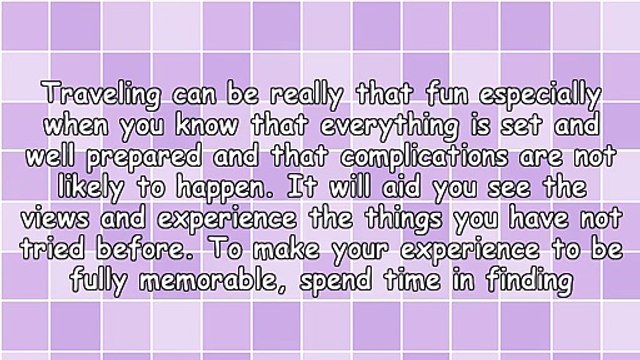 Traveling can be really that fun especially when you know that everything is set and well prepared and that complications are not likely to happen. It will aid you see the views and experience the things you have not tried before. To make your experience to be fully memorable, spend time in finding